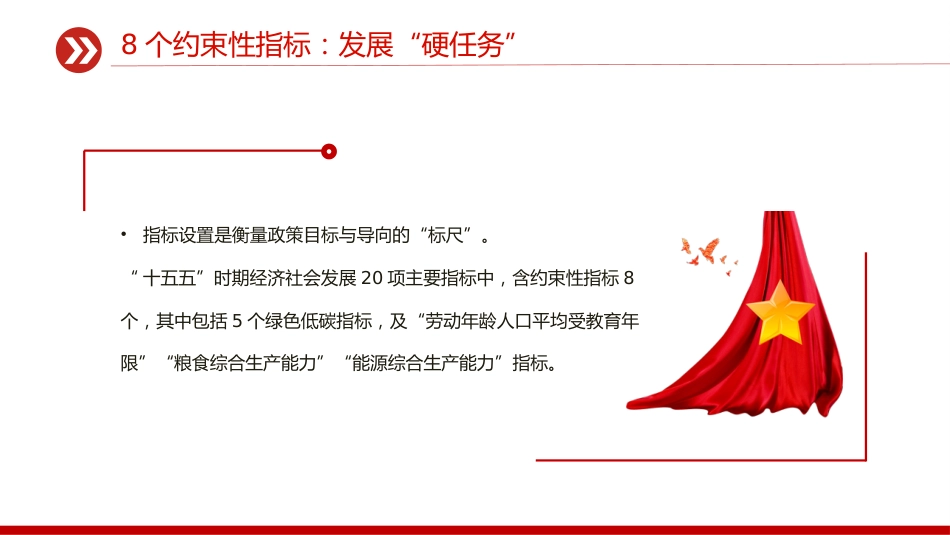 8 个约束性指标：发展“硬任务”

• 指标设置是衡量政策目标与导向的“标尺”。

“十五五”时期经济社会发展 20 项主要指标中，含约束性指标 8 个，其中包括 5 个绿色低碳指标，及“劳动年龄人口平均受教育年限”“粮食综合生产能力”“能源综合生产能力”指标。